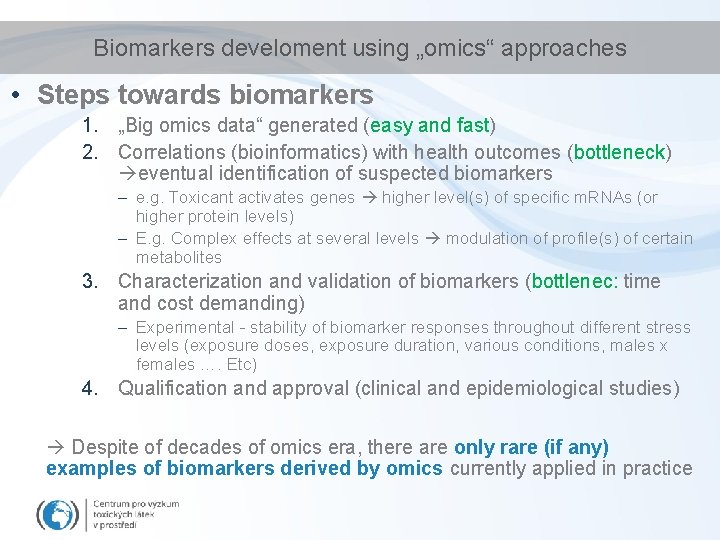 Biomarkers develoment using „omics“ approaches

• Steps towards biomarkers

1. „Big omics data“ generated (easy and fast)
2. Correlations (bioinformatics) with health outcomes (bottleneck) →eventual identification of suspected biomarkers
   – e.g. Toxicant activates genes → higher level(s) of specific mRNAs (or higher protein levels)
   – E.g. Complex effects at several levels → modulation of profile(s) of certain metabolites
3. Characterization and validation of biomarkers (bottlenec: time and cost demanding)
   – Experimental - stability of biomarker responses throughout different stress levels (exposure doses, exposure duration, various conditions, males x females …. Etc)
4. Qualification and approval (clinical and epidemiological studies)

→ Despite of decades of omics era, there are only rare (if any) examples of biomarkers derived by omics currently applied in practice

Centrum pro výzkum toxických látek v prostředí